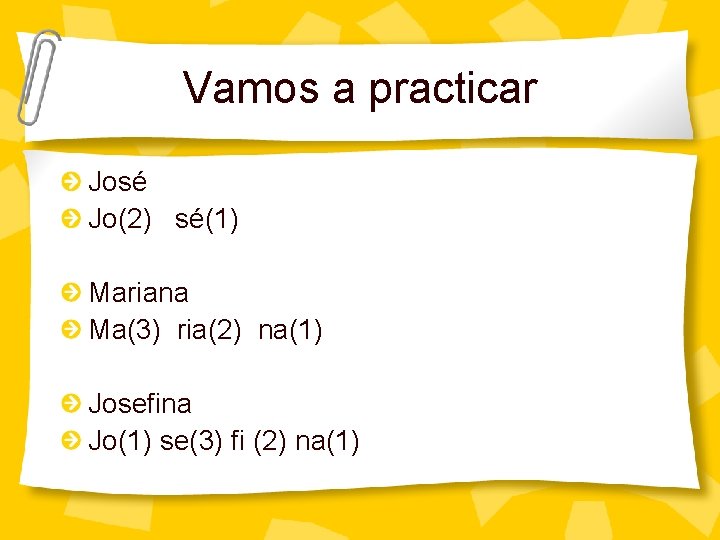 Vamos a practicar

José
Jo(2) sé(1)

Mariana
Ma(3) ria(2) na(1)

Josefina
Jo(1) se(3) fi (2) na(1)